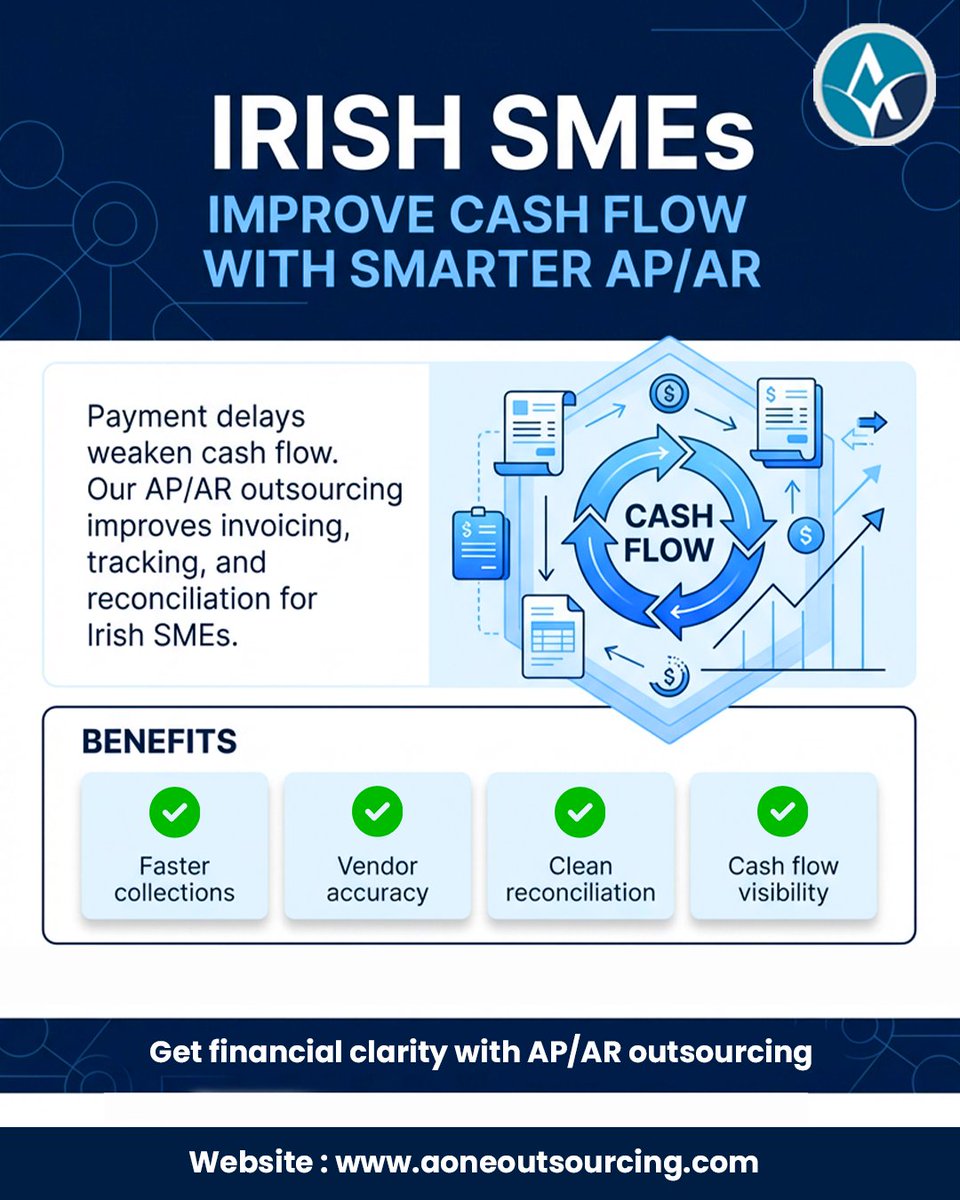 IRISH SMEs
IMPROVE CASH FLOW WITH SMARTER AP/AR

Payment delays weaken cash flow. Our AP/AR outsourcing improves invoicing, tracking, and reconciliation for Irish SMEs.

CASH FLOW

BENEFITS

Faster collections

Vendor accuracy

Clean reconciliation

Cash flow visibility

Get financial clarity with AP/AR outsourcing

Website : www.aoneoutsourcing.com